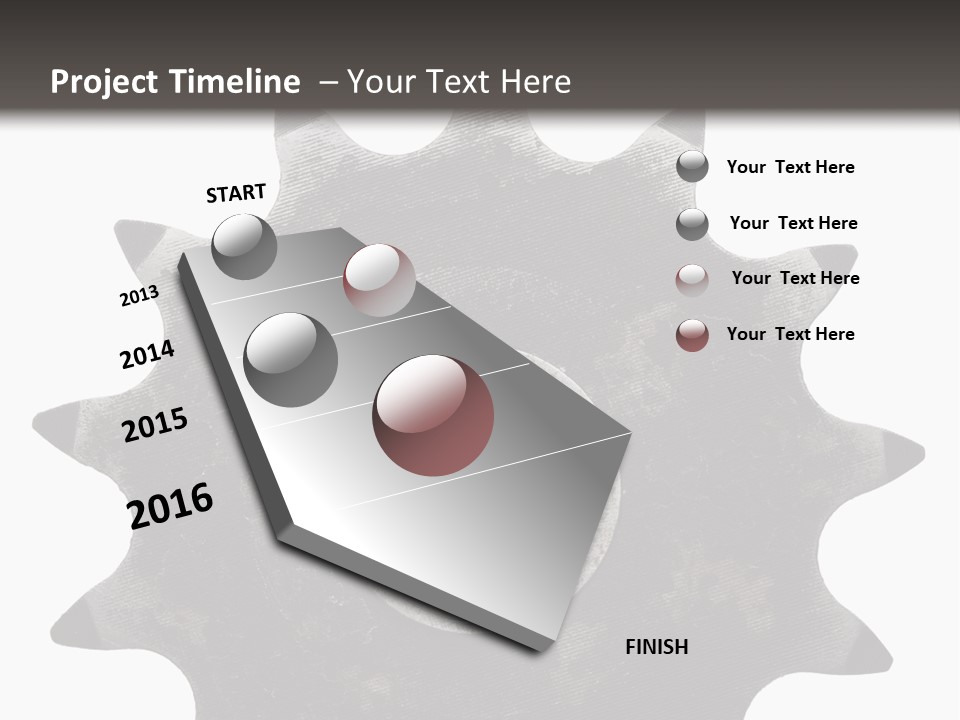 Project Timeline – Your Text Here

START

2013

2014

2015

2016

FINISH

Your Text Here

Your Text Here

Your Text Here

Your Text Here